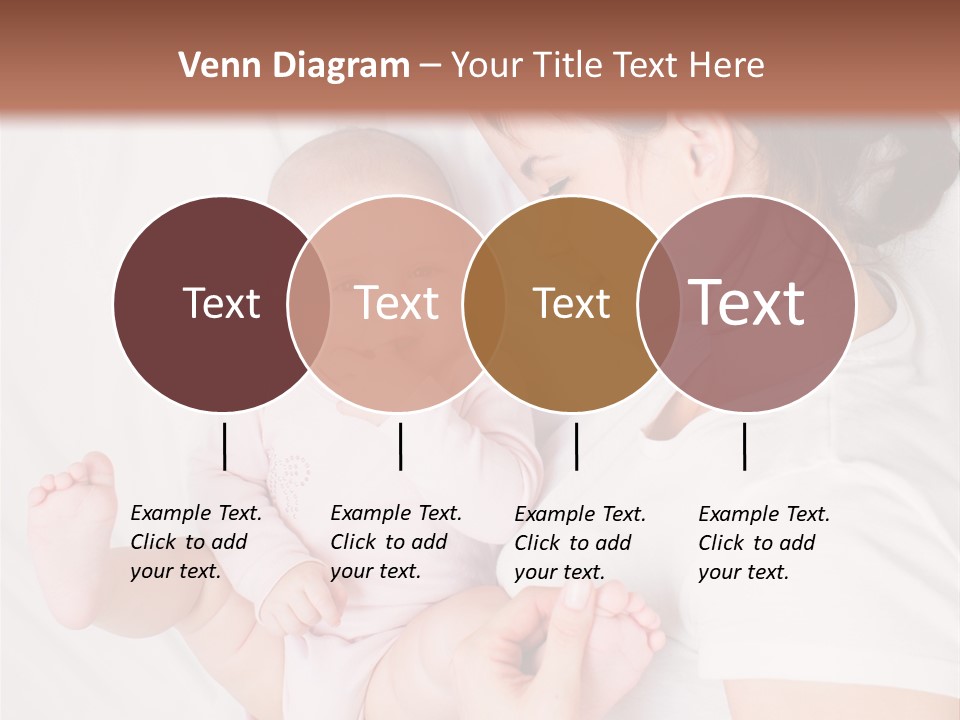 Venn Diagram – Your Title Text Here

Text

Text

Text

Text

Example Text. Click to add your text.

Example Text. Click to add your text.

Example Text. Click to add your text.

Example Text. Click to add your text.